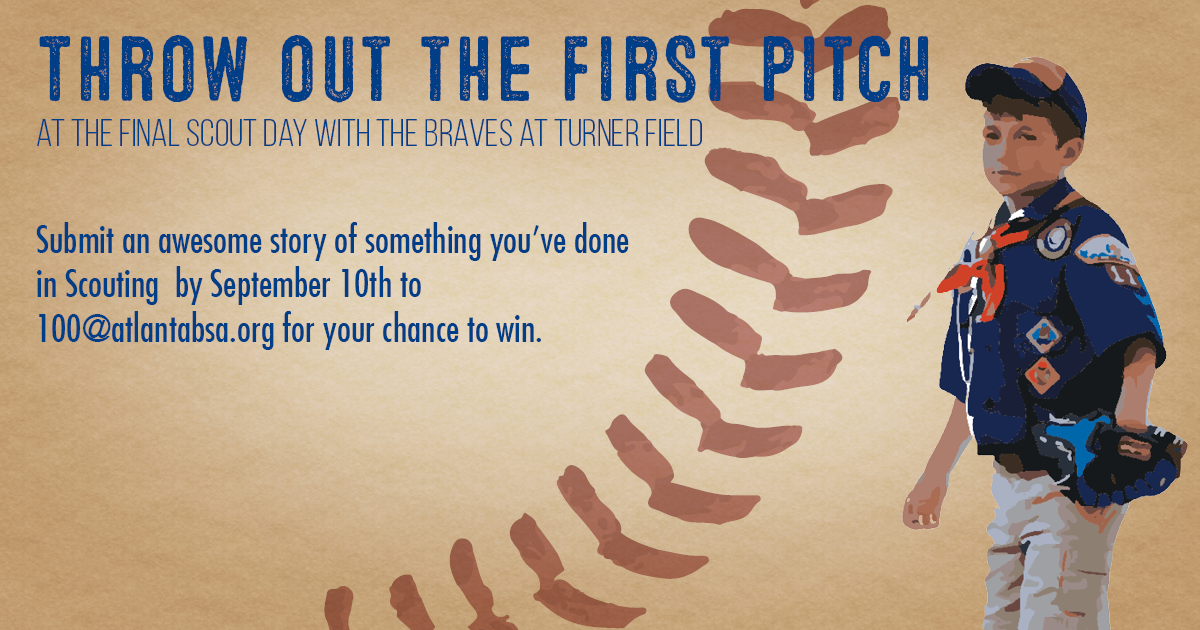 THROW OUT THE FIRST PITCH

AT THE FINAL SCOUT DAY WITH THE BRAVES AT TURNER FIELD

Submit an awesome story of something you've done in Scouting by September 10th to 100@atlantabsa.org for your chance to win.